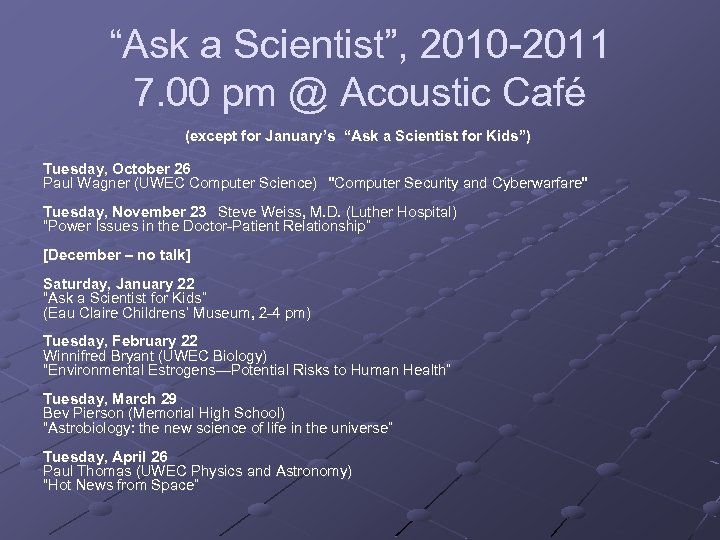 “Ask a Scientist”, 2010-2011
7.00 pm @ Acoustic Café

(except for January’s “Ask a Scientist for Kids”)

Tuesday, October 26
Paul Wagner (UWEC Computer Science) "Computer Security and Cyberwarfare"

Tuesday, November 23 Steve Weiss, M.D. (Luther Hospital)
"Power Issues in the Doctor-Patient Relationship"

[December – no talk]

Saturday, January 22
"Ask a Scientist for Kids"
(Eau Claire Childrens' Museum, 2-4 pm)

Tuesday, February 22
Winnifred Bryant (UWEC Biology)
"Environmental Estrogens—Potential Risks to Human Health"

Tuesday, March 29
Bev Pierson (Memorial High School)
"Astrobiology: the new science of life in the universe"

Tuesday, April 26
Paul Thomas (UWEC Physics and Astronomy)
"Hot News from Space"